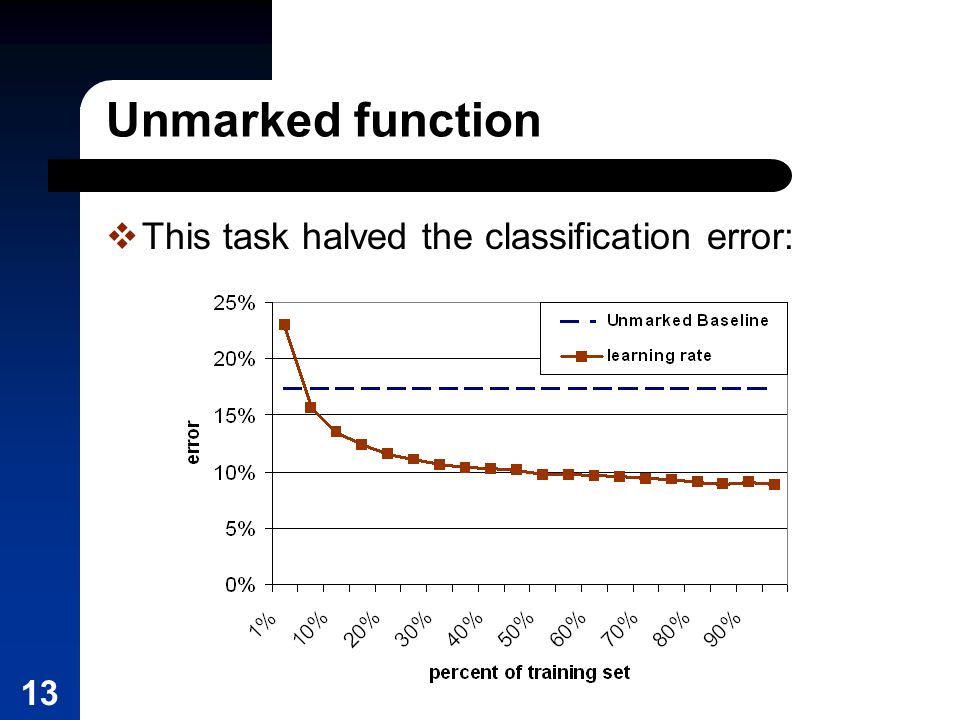 Unmarked function

❖ This task halved the classification error:

25%
20%
15%
10%
5%
0%

error

Unmarked Baseline
learning rate

1%
10%
20%
30%
40%
50%
60%
70%
80%
90%

percent of training set

13